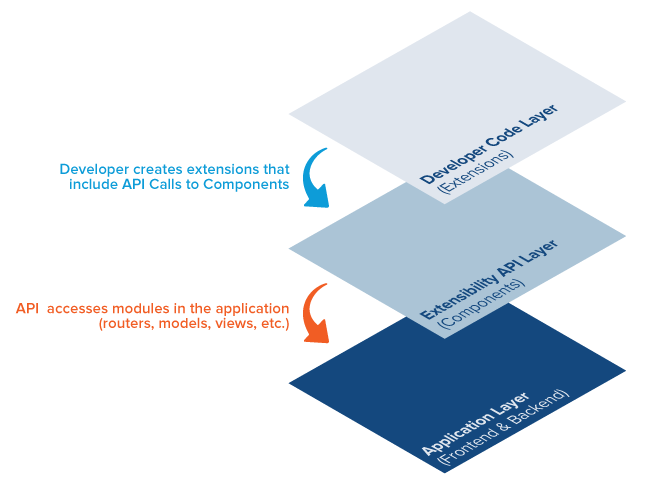 Developer Code Layer
(Extensions)

Developer creates extensions that include API Calls to Components

Extensibility API Layer
(Components)

API  accesses modules in the application (routers, models, views, etc.)

Application Layer
(Frontend & Backend)